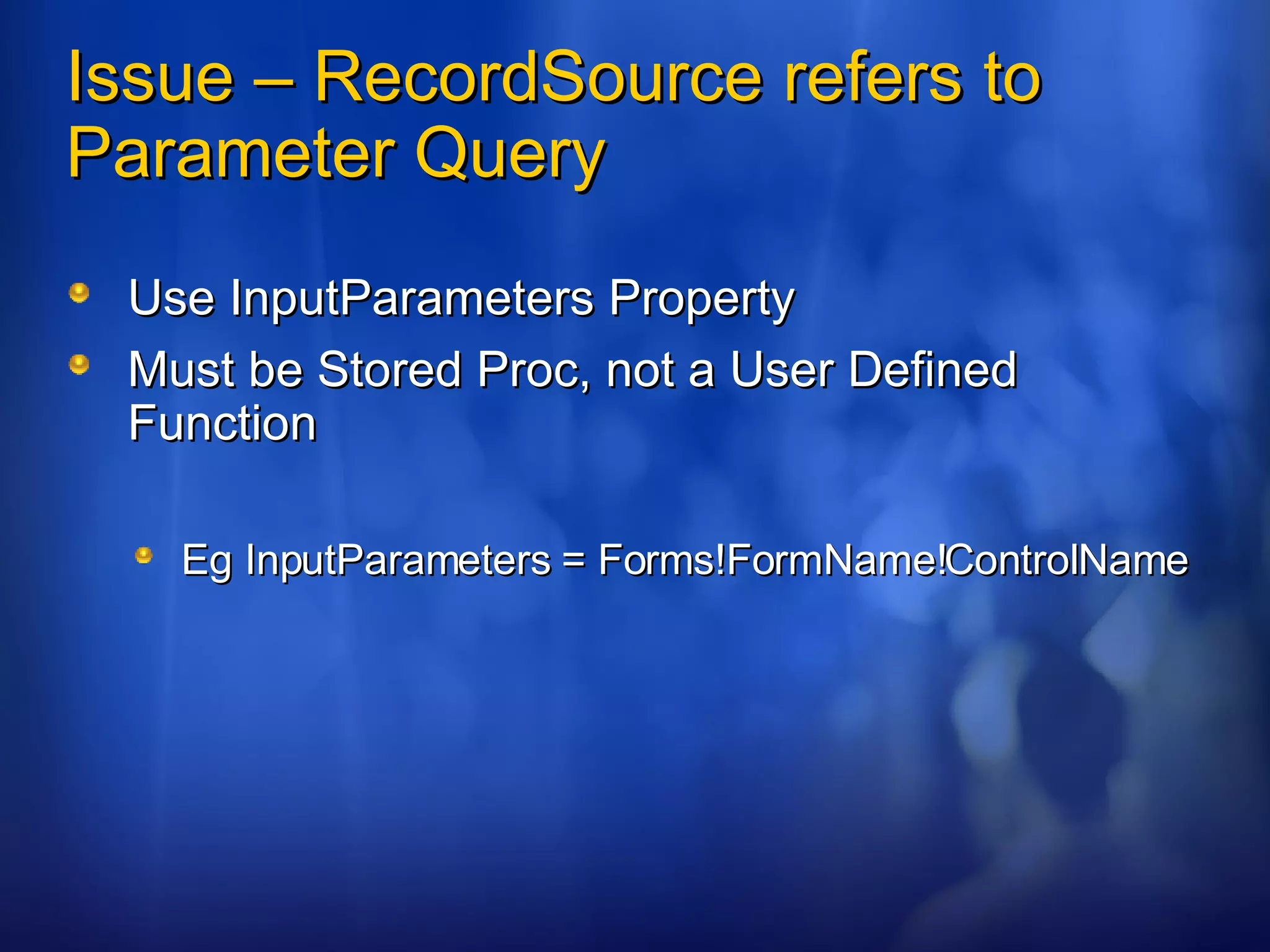 Issue – RecordSource refers to Parameter Query

Use InputParameters Property

Must be Stored Proc, not a User Defined Function

Eg InputParameters = Forms!FormName!ControlName